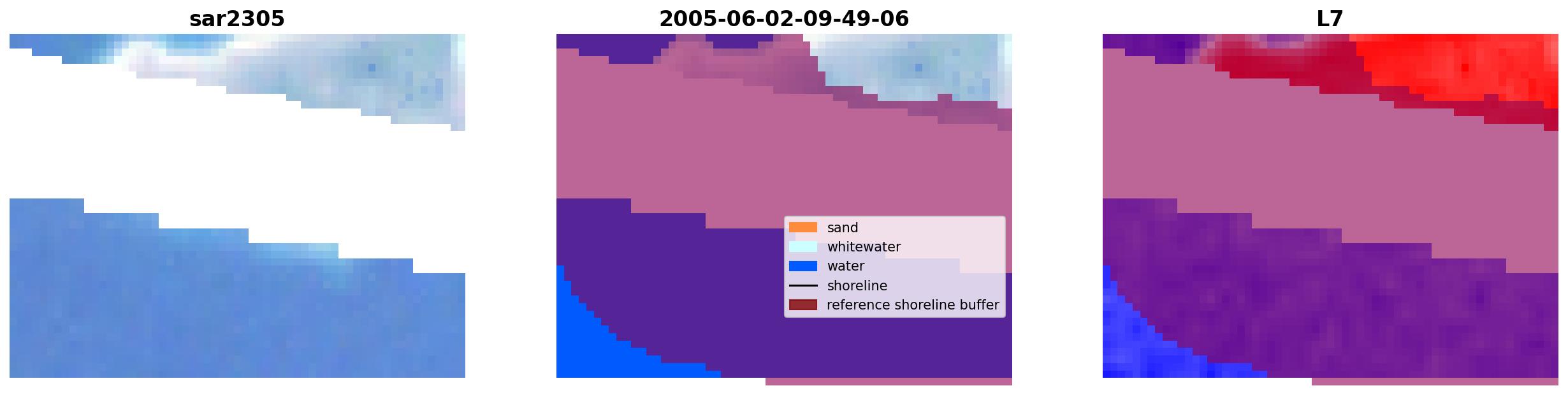 sar2305

2005-06-02-09-49-06

sand
whitewater
water
shoreline
reference shoreline buffer

L7